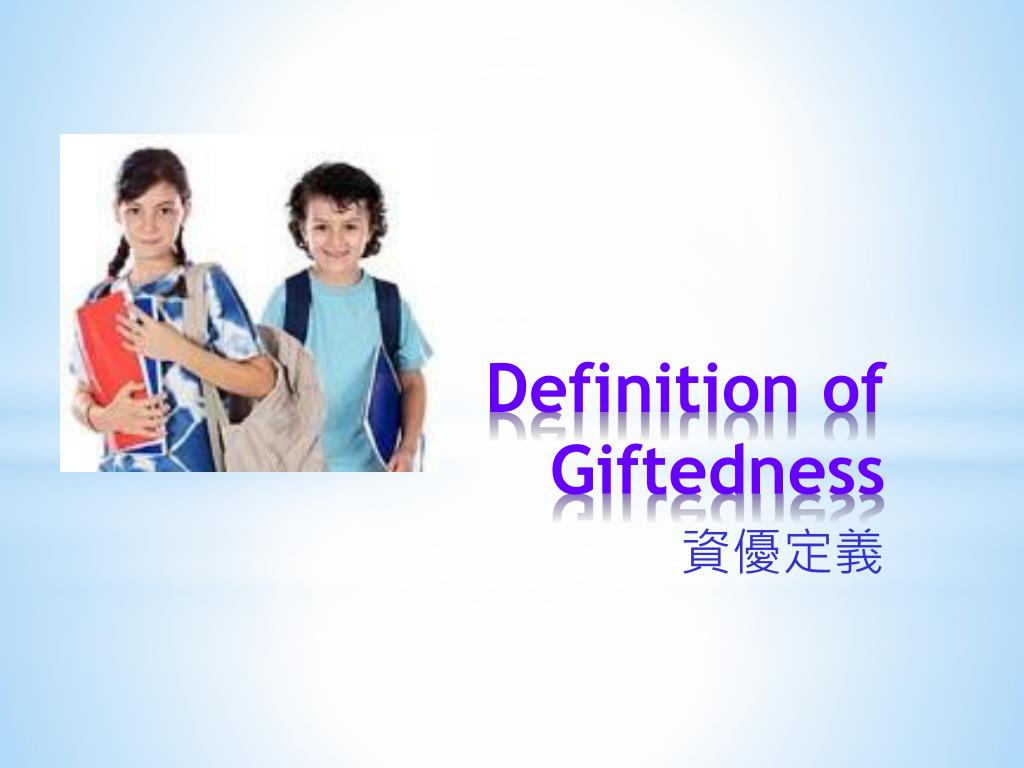 Definition of Giftedness

資優定義